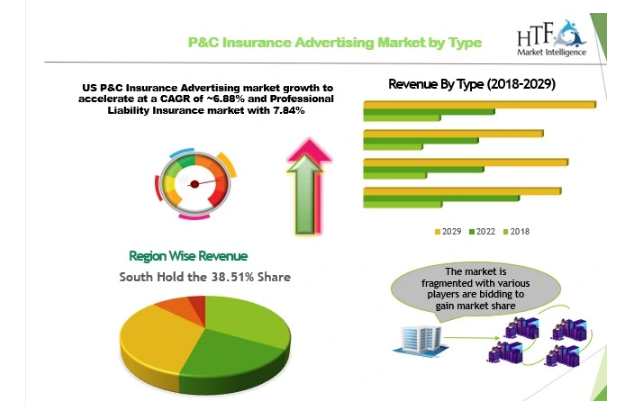 P&C Insurance Advertising Market by Type

HTF Market Intelligence

US P&C Insurance Advertising market growth to accelerate at a CAGR of ~6.88% and Professional Liability Insurance market with 7.84%

Revenue By Type (2018-2029)

2029 2022 2018

Region Wise Revenue

South Hold the 38.51% Share

The market is fragmented with various players are bidding to gain market share